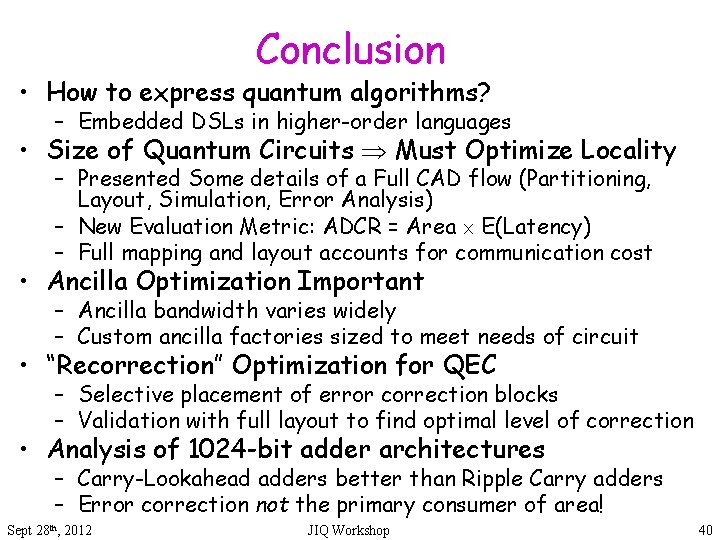 Conclusion

• How to express quantum algorithms?
– Embedded DSLs in higher-order languages
• Size of Quantum Circuits $\Rightarrow$ Must Optimize Locality
– Presented Some details of a Full CAD flow (Partitioning, Layout, Simulation, Error Analysis)
– New Evaluation Metric: ADCR = Area $\times$ E(Latency)
– Full mapping and layout accounts for communication cost
• Ancilla Optimization Important
– Ancilla bandwidth varies widely
– Custom ancilla factories sized to meet needs of circuit
• "Recorrection" Optimization for QEC
– Selective placement of error correction blocks
– Validation with full layout to find optimal level of correction
• Analysis of 1024-bit adder architectures
– Carry-Lookahead adders better than Ripple Carry adders
– Error correction not the primary consumer of area!

Sept 28th, 2012 JIQ Workshop 40